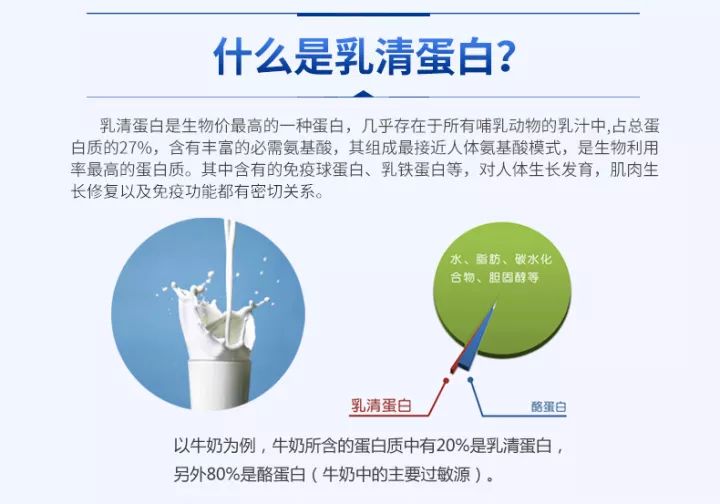 什么是乳清蛋白?

乳清蛋白是生物价最高的一种蛋白，几乎存在于所有哺乳动物的乳汁中,占总蛋白质的27%，含有丰富的必需氨基酸，其组成最接近人体氨基酸模式，是生物利用率最高的蛋白质。其中含有的免疫球蛋白、乳铁蛋白等，对人体生长发育，肌肉生长修复以及免疫功能都有密切关系。

水、脂肪、碳水化合物、胆固醇等

乳清蛋白

酪蛋白

以牛奶为例，牛奶所含的蛋白质中有20%是乳清蛋白，另外80%是酪蛋白（牛奶中的主要过敏源）。